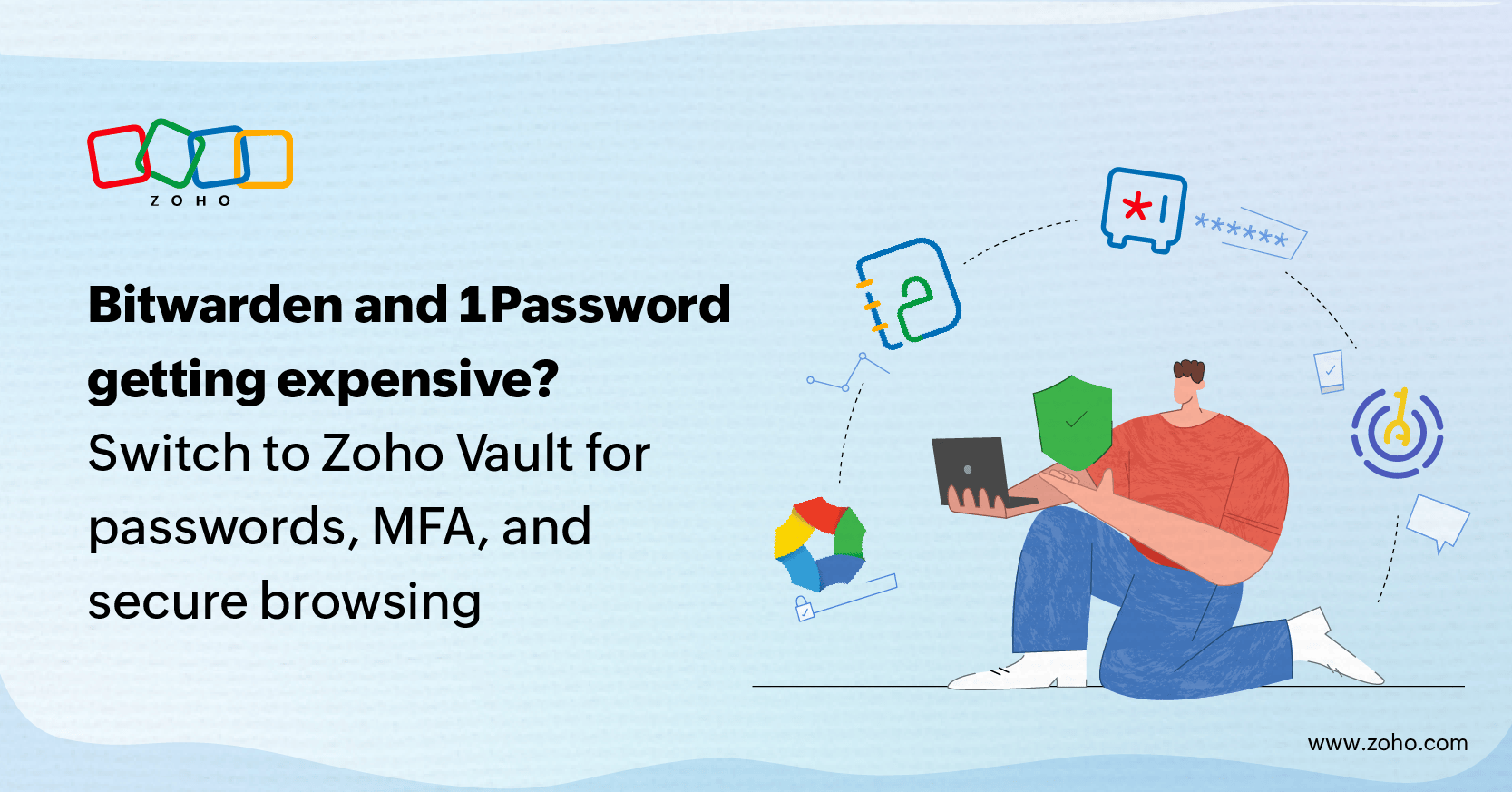 ZOHO

Bitwarden and 1Password getting expensive?
Switch to Zoho Vault for passwords, MFA, and secure browsing

******

www.zoho.com